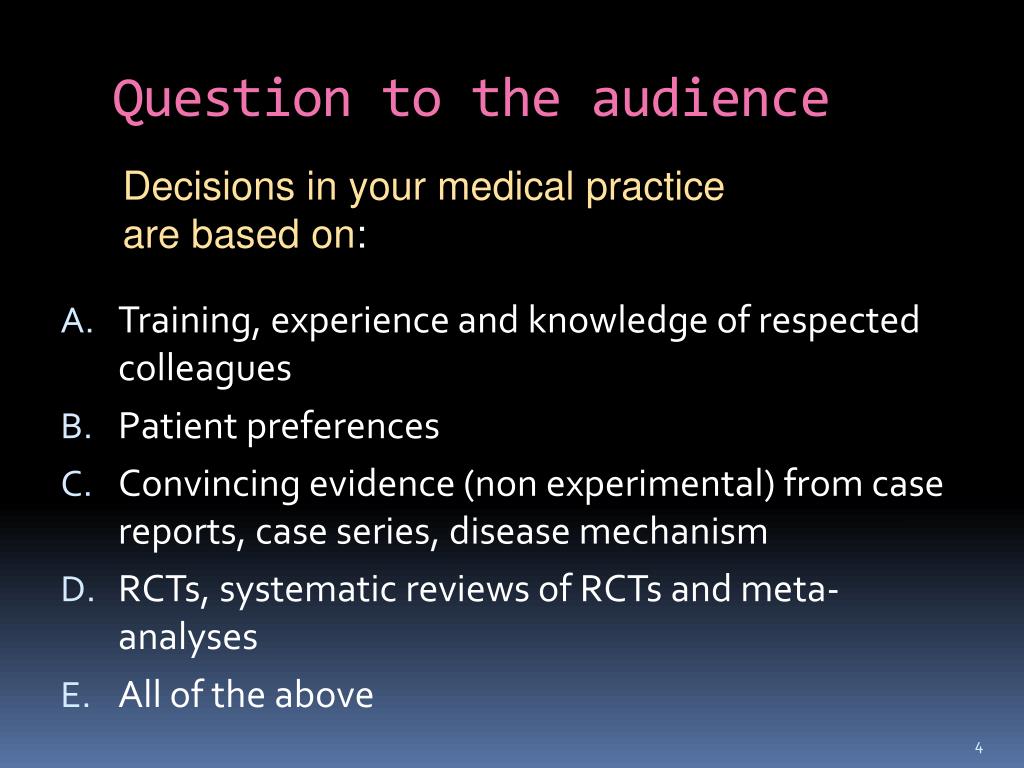 Question to the audience

Decisions in your medical practice are based on:

A. Training, experience and knowledge of respected colleagues
B. Patient preferences
C. Convincing evidence (non experimental) from case reports, case series, disease mechanism
D. RCTs, systematic reviews of RCTs and meta-analyses
E. All of the above

4